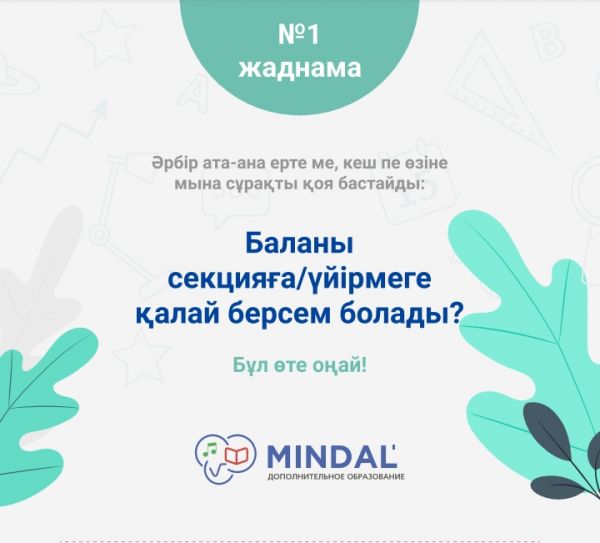 №1
жаднама

Әрбір ата-ана ерте ме, кеш пе өзіне мына сұрақты қоя бастайды:

Баланы секцияға/үйірмеге қалай берсем болады?

Бұл өте оңай!

MINDAL
ДОПОЛНИТЕЛЬНОЕ ОБРАЗОВАНИЕ